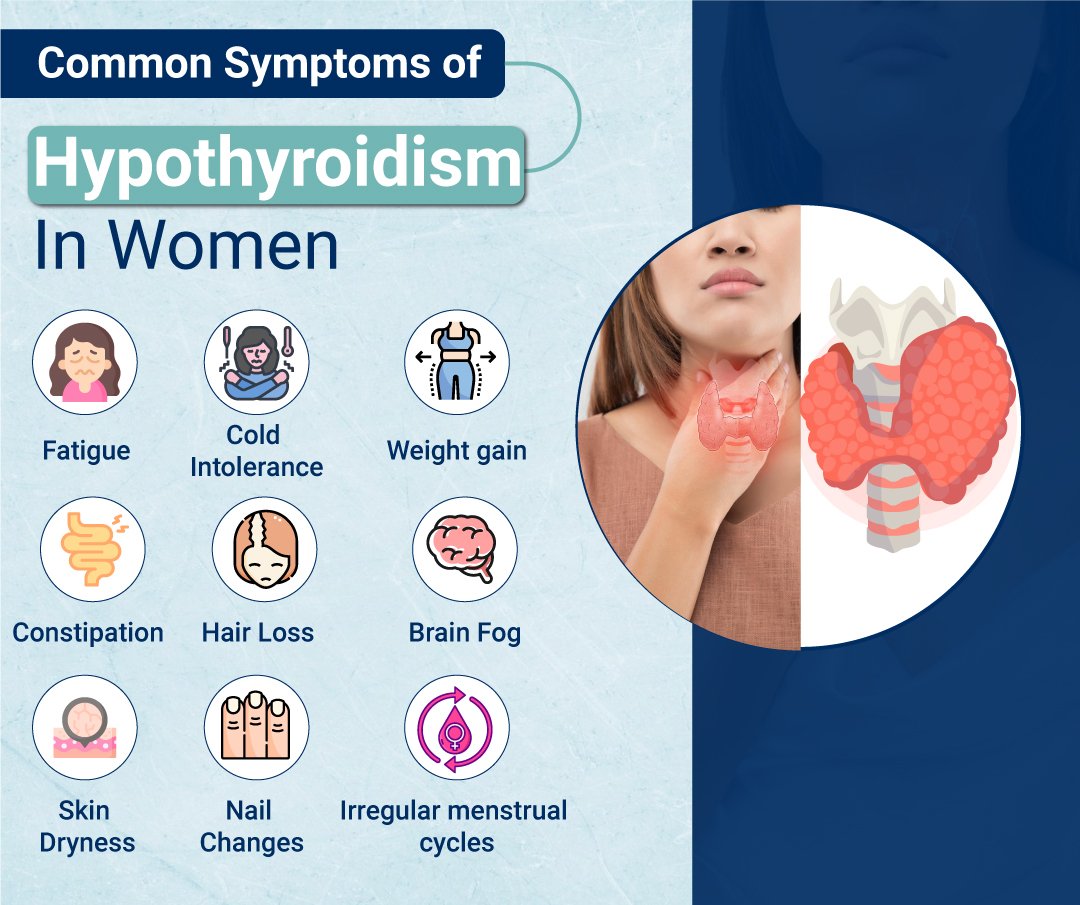 Common Symptoms of
Hypothyroidism
In Women

Fatigue

Cold Intolerance

Weight gain

Constipation

Hair Loss

Brain Fog

Skin Dryness

Nail Changes

Irregular menstrual cycles